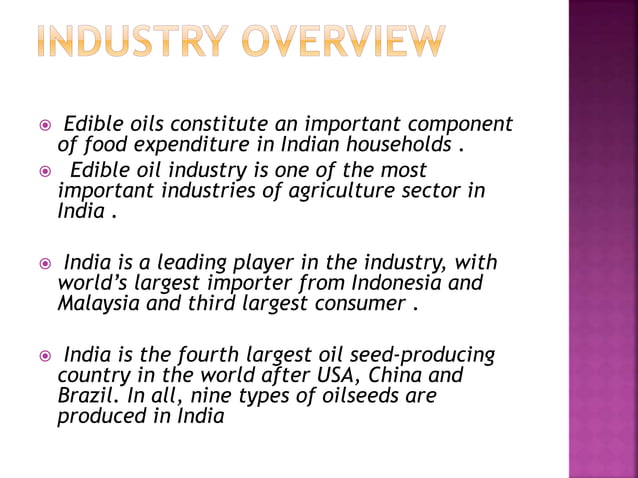 INDUSTRY OVERVIEW

Edible oils constitute an important component of food expenditure in Indian households .

Edible oil industry is one of the most important industries of agriculture sector in India .

India is a leading player in the industry, with world's largest importer from Indonesia and Malaysia and third largest consumer .

India is the fourth largest oil seed-producing country in the world after USA, China and Brazil. In all, nine types of oilseeds are produced in India